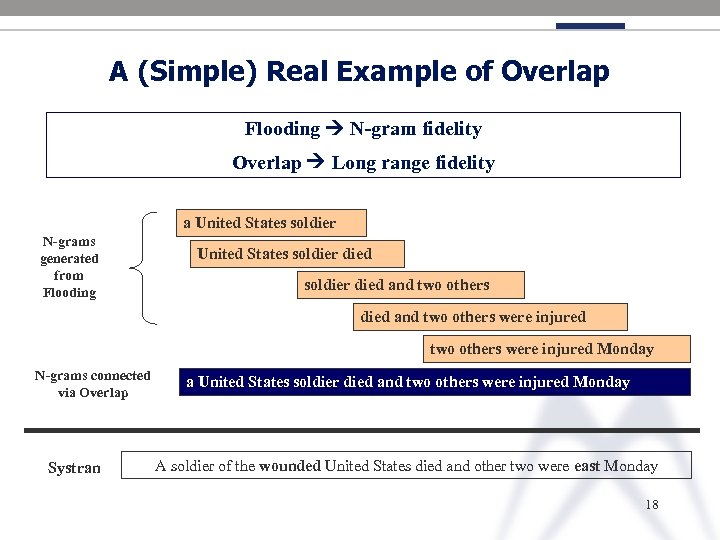 A (Simple) Real Example of Overlap

Flooding → N-gram fidelity

Overlap → Long range fidelity

N-grams generated from Flooding

a United States soldier

United States soldier died

soldier died and two others

died and two others were injured

two others were injured Monday

N-grams connected via Overlap

a United States soldier died and two others were injured Monday

Systran

A soldier of the wounded United States died and other two were east Monday

18